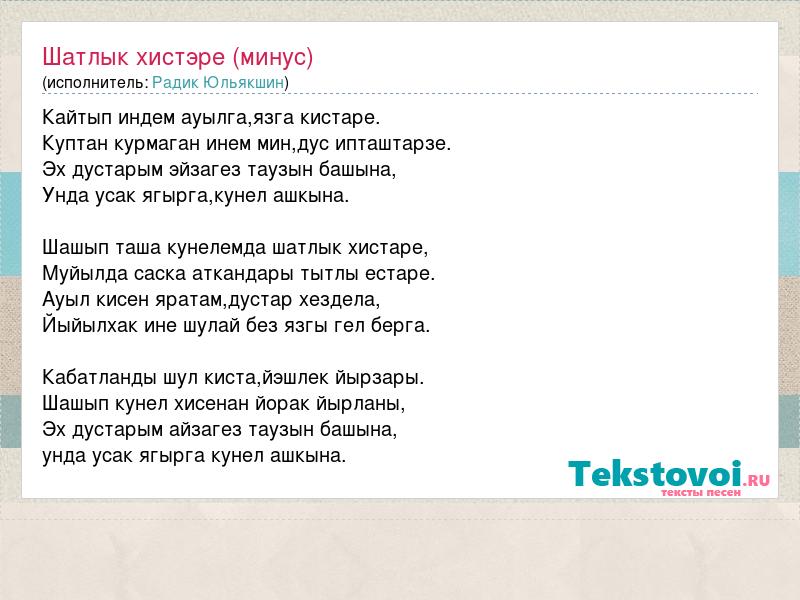 Шатлык хистэре (минус)
(исполнитель: Радик Юльякшин)

Кайтып индем ауылга,язга кистаре.
Куптан курмаган инем мин,дус ипташтарзе.
Эх дустарым эйзагез таузын башына,
Унда усак ягырга,кунел ашкына.

Шашып таша кунелемда шатлык хистаре,
Муйылда саска аткандары тытлы естаре.
Ауыл кисен яратам,дустар хездела,
Йыйылхак ине шулай без язгы гел берга.

Кабатланды шул киста,йэшлек йырзары.
Шашып кунел хисенан йорак йырланы,
Эх дустарым айзагез таузын башына,
унда усак ягырга кунел ашкына.

Tekstovoi.RU
тексты песен